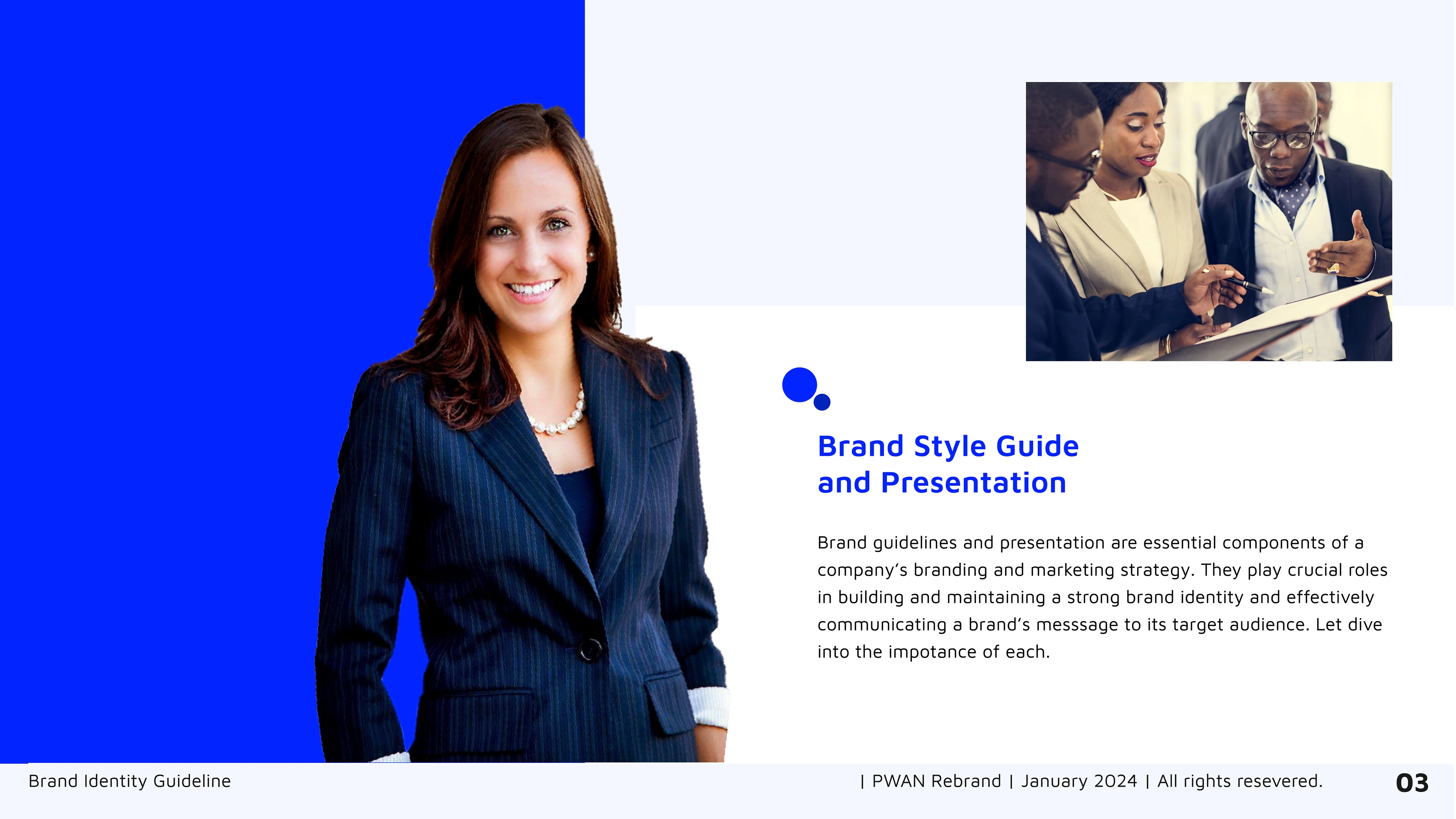 Brand Style Guide and Presentation

Brand guidelines and presentation are essential components of a company's branding and marketing strategy. They play crucial roles in building and maintaining a strong brand identity and effectively communicating a brand's messsage to its target audience. Let dive into the impotance of each.

Brand Identity Guideline

| PWAN Rebrand | January 2024 | All rights resevered.

03